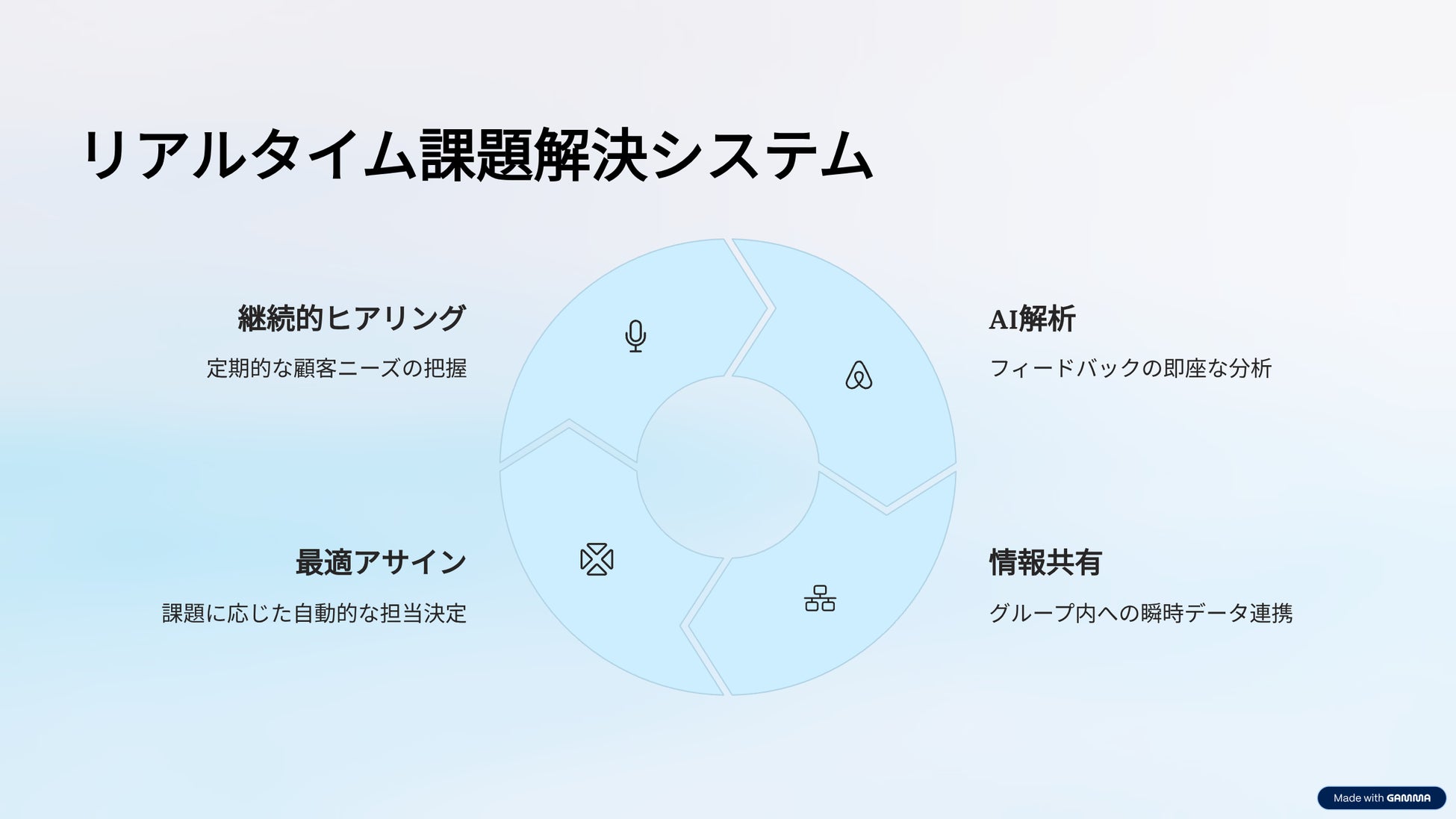 リアルタイム課題解決システム

継続的ヒアリング

定期的な顧客ニーズの把握

AI解析

フィードバックの即座な分析

最適アサイン

課題に応じた自動的な担当決定

情報共有

グループ内への瞬時データ連携

Made with GAMMA